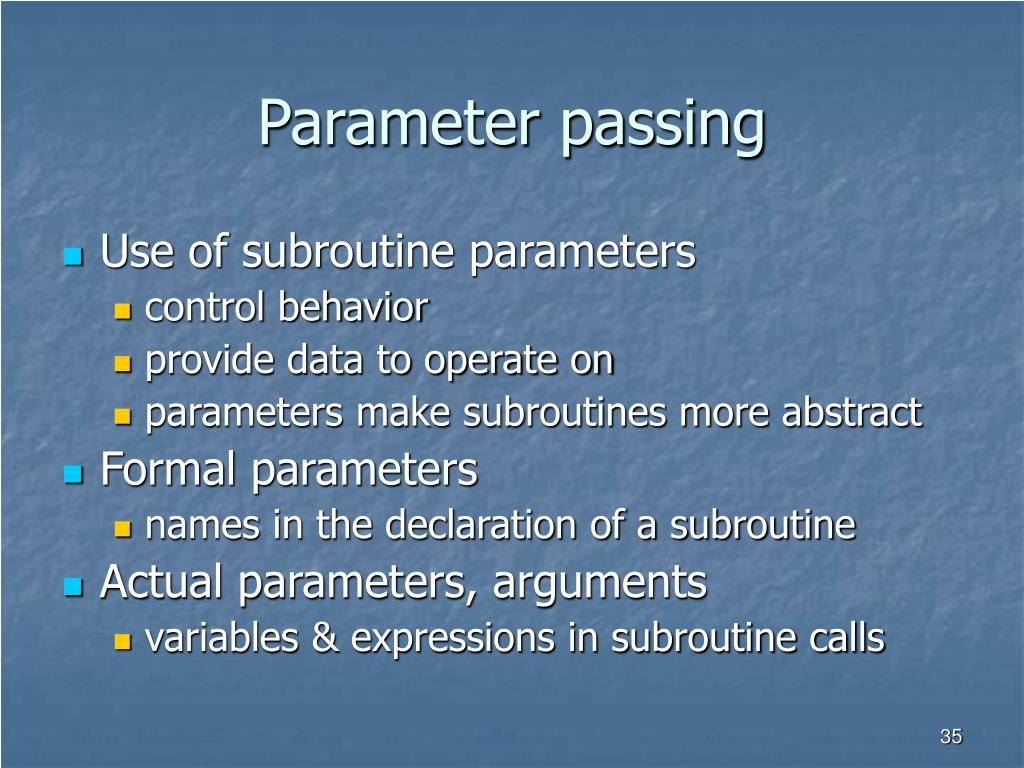 Parameter passing

- Use of subroutine parameters
  - control behavior
  - provide data to operate on
  - parameters make subroutines more abstract
- Formal parameters
  - names in the declaration of a subroutine
- Actual parameters, arguments
  - variables & expressions in subroutine calls

35